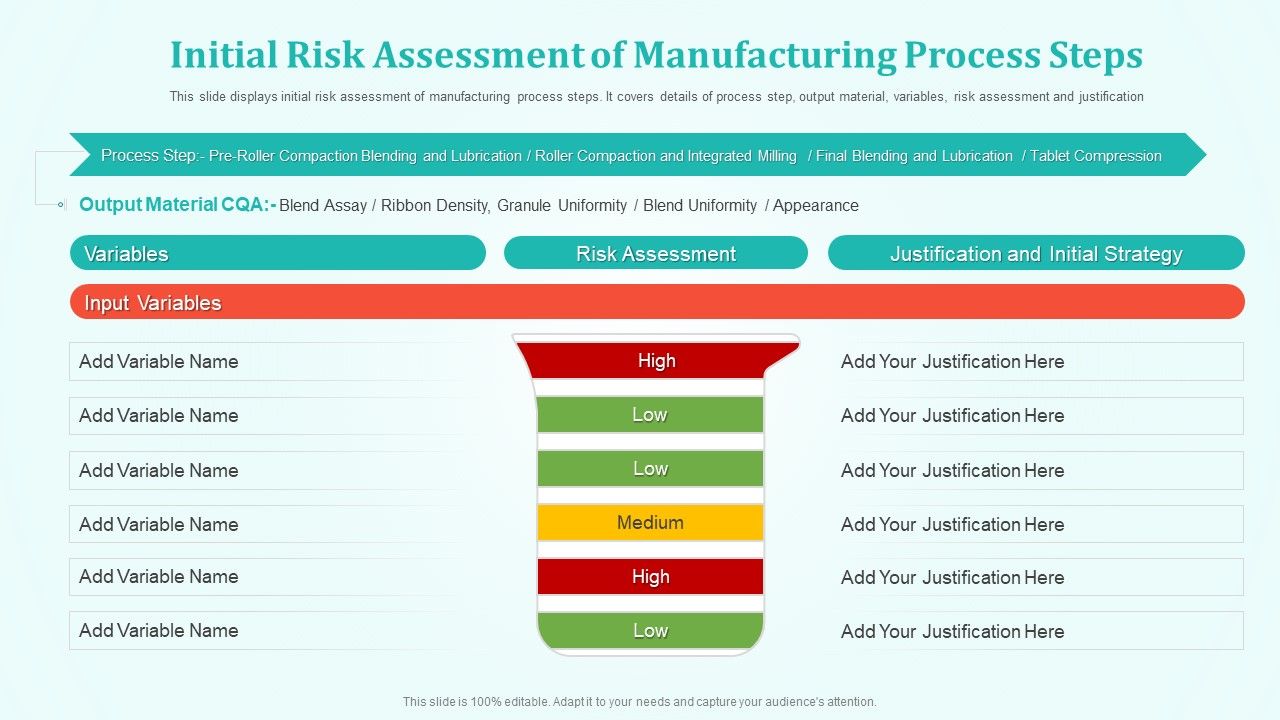 Initial Risk Assessment of Manufacturing Process Steps

This slide displays initial risk assessment of manufacturing process steps. It covers details of process step, output material, variables, risk assessment and justification

Process Step:- Pre-Roller Compaction Blending and Lubrication / Roller Compaction and Integrated Milling / Final Blending and Lubrication / Tablet Compression

Output Material CQA:- Blend Assay / Ribbon Density, Granule Uniformity / Blend Uniformity / Appearance

| Variables | Risk Assessment | Justification and Initial Strategy |
|---|---|---|
| Input Variables | | |
| Add Variable Name | High | Add Your Justification Here |
| Add Variable Name | Low | Add Your Justification Here |
| Add Variable Name | Low | Add Your Justification Here |
| Add Variable Name | Medium | Add Your Justification Here |
| Add Variable Name | High | Add Your Justification Here |
| Add Variable Name | Low | Add Your Justification Here |

This slide is 100% editable. Adapt it to your needs and capture your audience's attention.